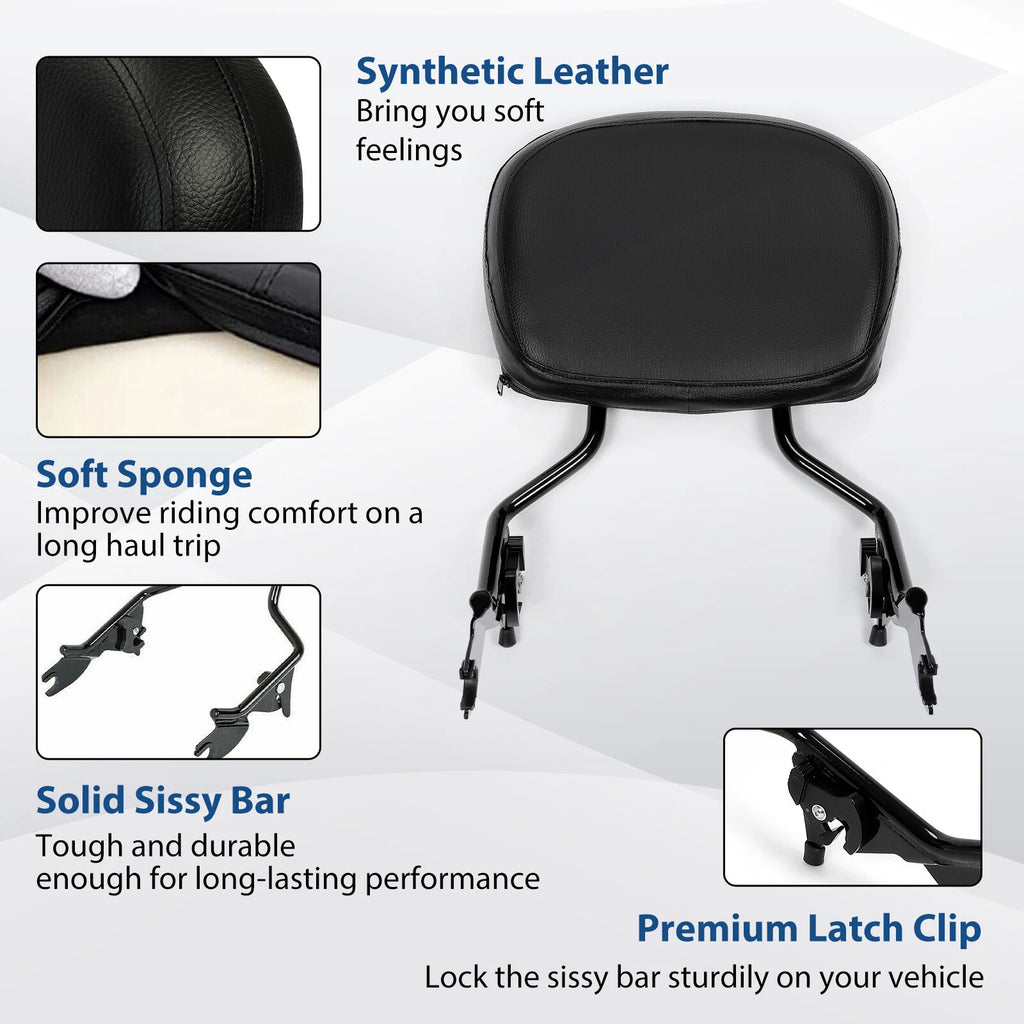 Synthetic Leather
Bring you soft feelings

Soft Sponge
Improve riding comfort on a long haul trip

Solid Sissy Bar
Tough and durable enough for long-lasting performance

Premium Latch Clip
Lock the sissy bar sturdily on your vehicle